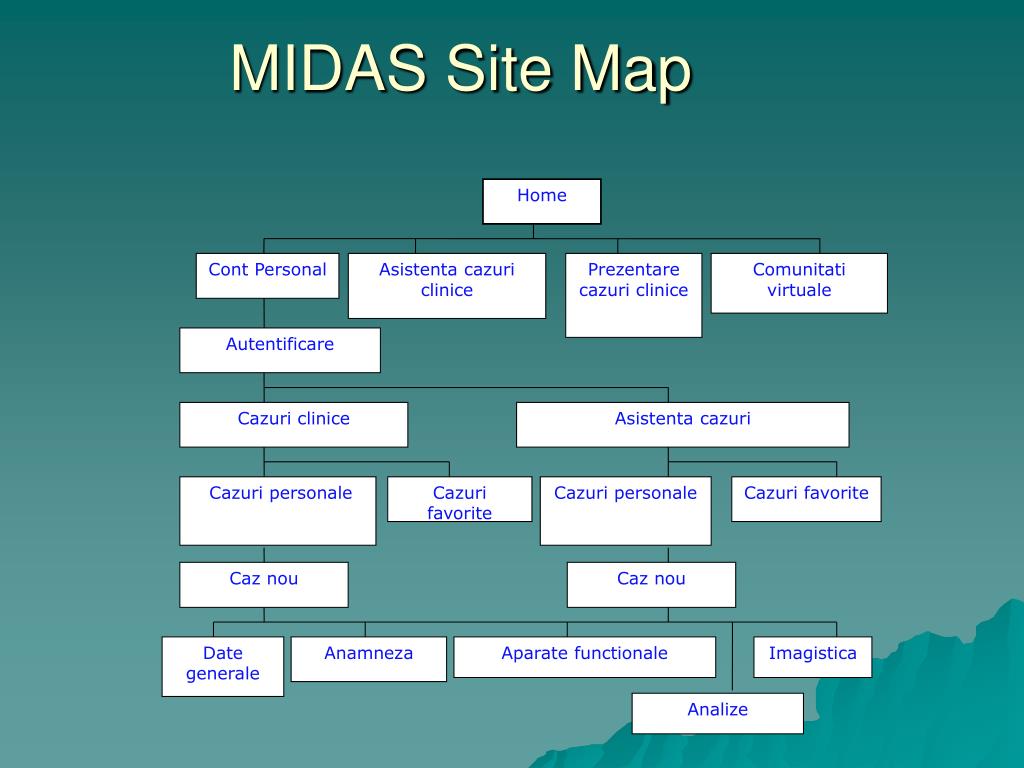 MIDAS Site Map

Home

Cont Personal

Asistenta cazuri clinice

Prezentare cazuri clinice

Comunitati virtuale

Autentificare

Cazuri clinice

Asistenta cazuri

Cazuri personale

Cazuri favorite

Cazuri personale

Cazuri favorite

Caz nou

Caz nou

Date generale

Anamneza

Aparate functionale

Imagistica

Analize